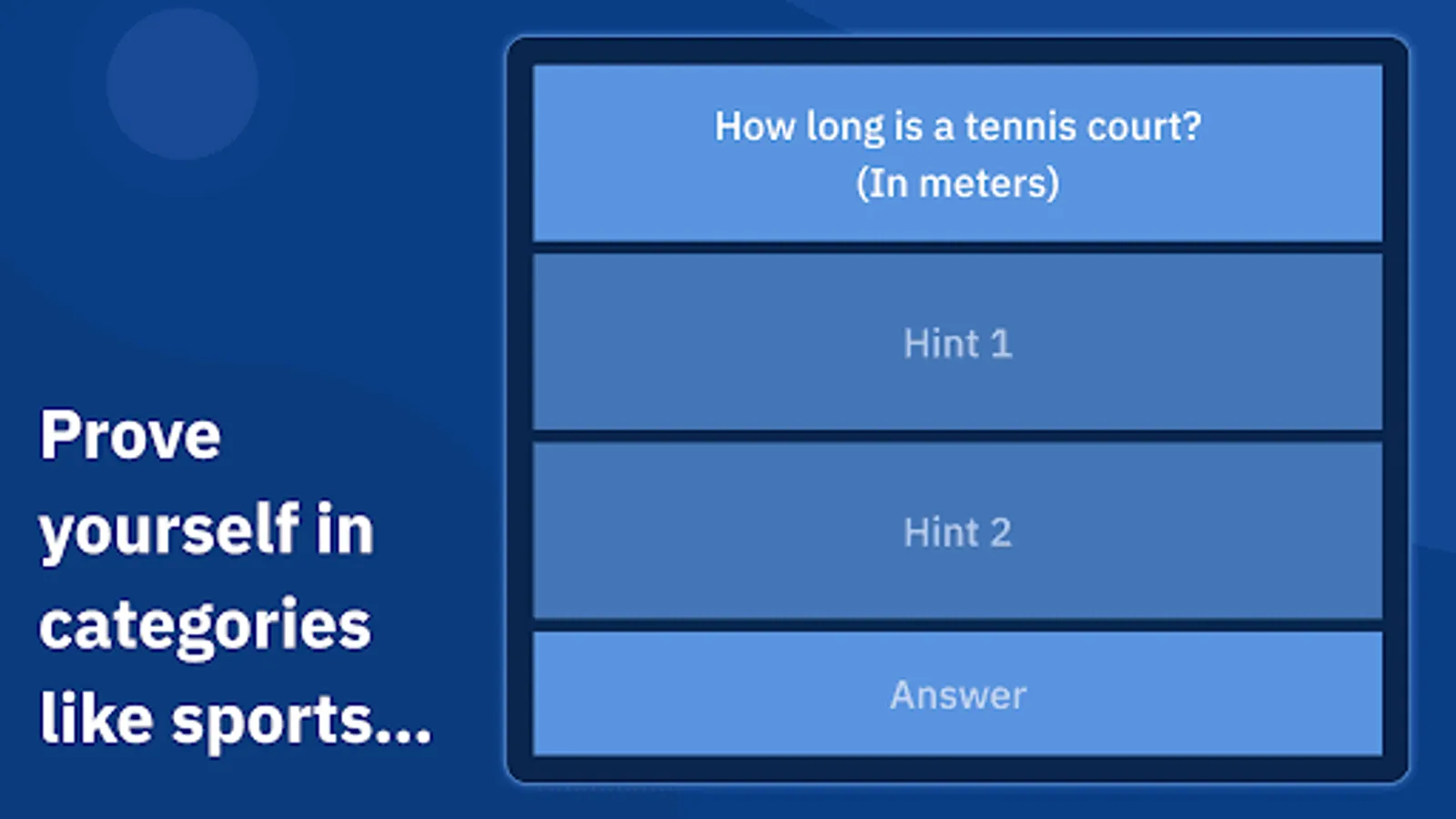 Prove yourself in categories like sports...

How long is a tennis court?
(In meters)

Hint 1

Hint 2

Answer